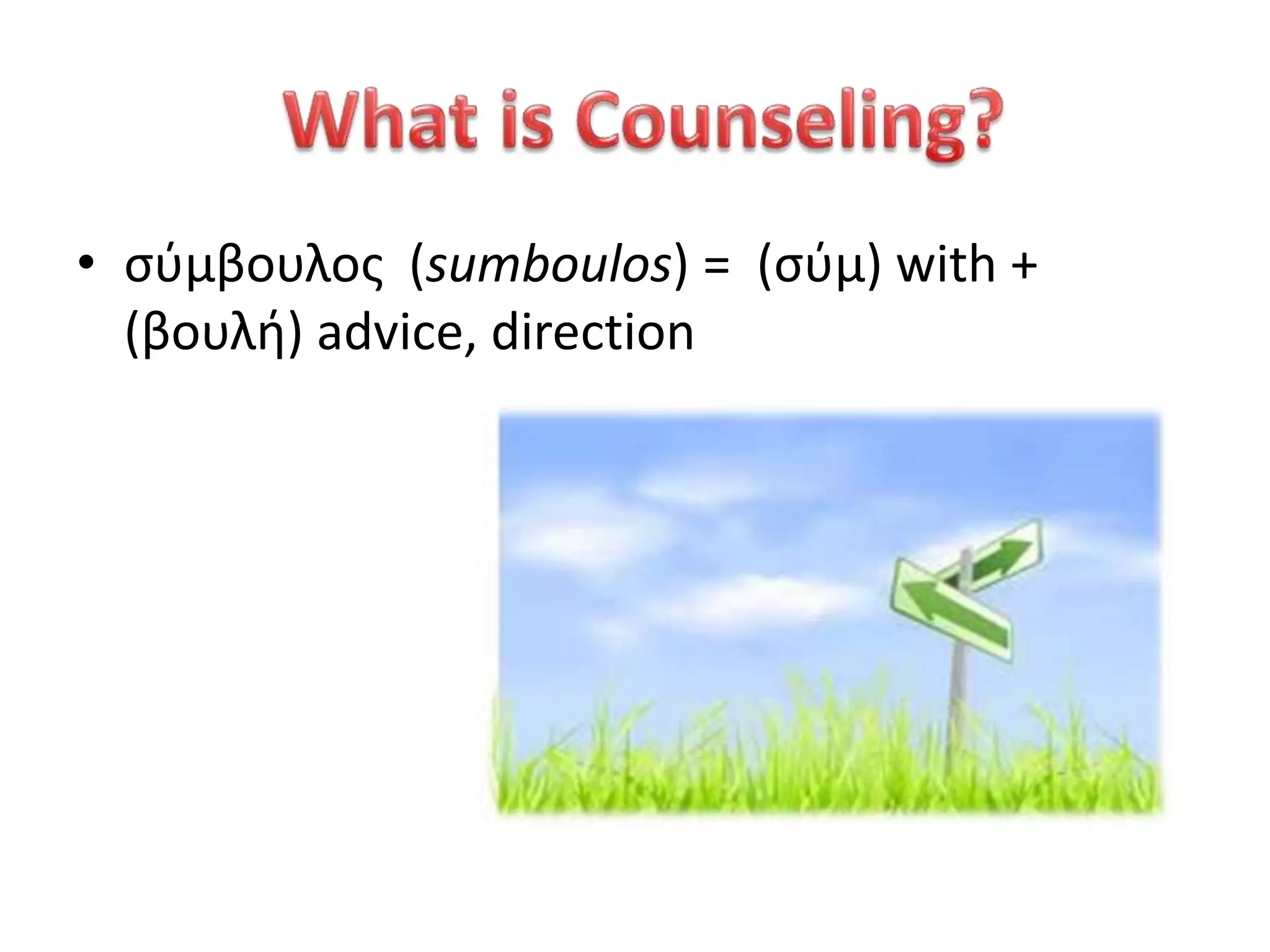 What is Counseling?

• σύμβουλος (sumboulos) = (σύμ) with + (βουλή) advice, direction